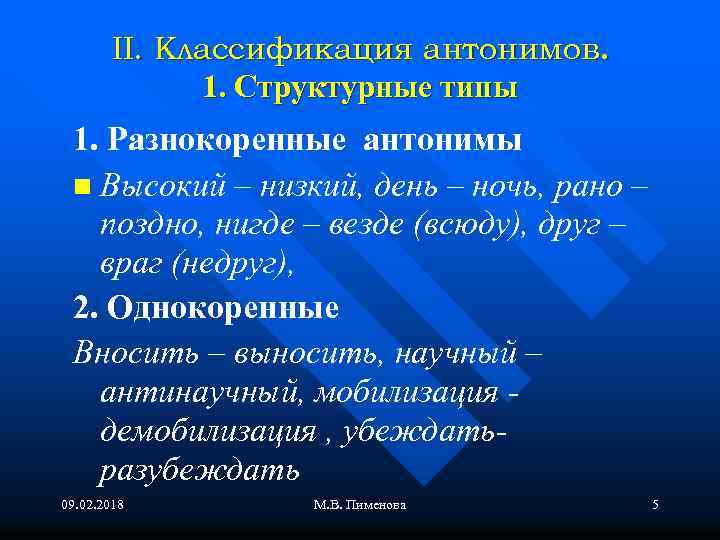 II. Классификация антонимов.
1. Структурные типы

1. Разнокоренные антонимы

Высокий – низкий, день – ночь, рано – поздно, нигде – везде (всюду), друг – враг (недруг),

2. Однокоренные

Вносить – выносить, научный – антинаучный, мобилизация - демобилизация , убеждать- разубеждать

09.02.2018

М.В. Пименова

5